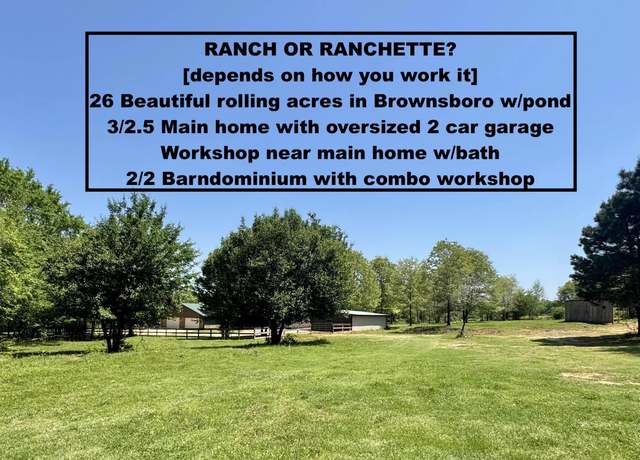 RANCH OR RANCHETTE?
[depends on how you work it]
26 Beautiful rolling acres in Brownsboro w/pond
3/2.5 Main home with oversized 2 car garage
Workshop near main home w/bath
2/2 Barndominium with combo workshop